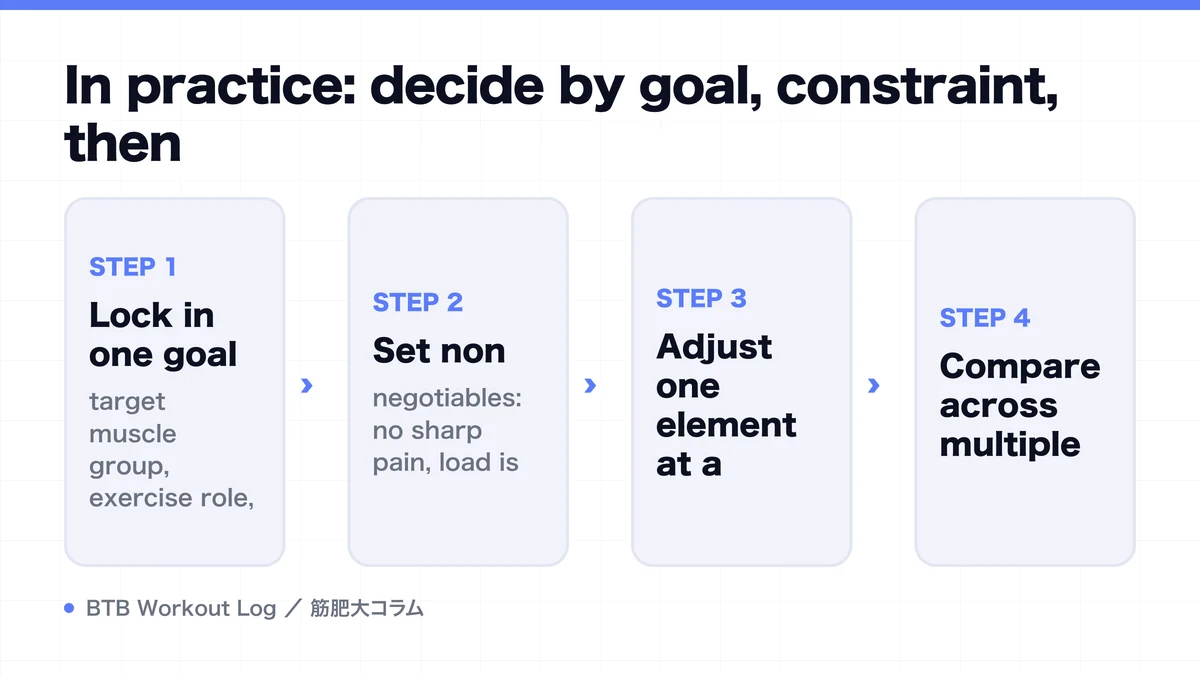 In practice: decide by goal, constraint, then

STEP 1
Lock in one goal
target muscle group, exercise role,

›

STEP 2
Set non
negotiables: no sharp pain, load is

›

STEP 3
Adjust one element at a

›

STEP 4
Compare across multiple

BTB Workout Log ／ 筋肥大コラム